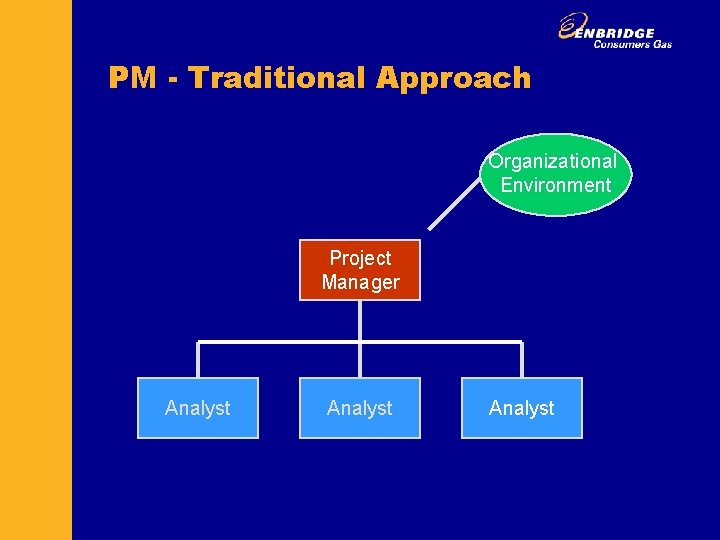 ENBRIDGE
Consumers Gas

PM - Traditional Approach

Organizational Environment

Project Manager

Analyst

Analyst

Analyst